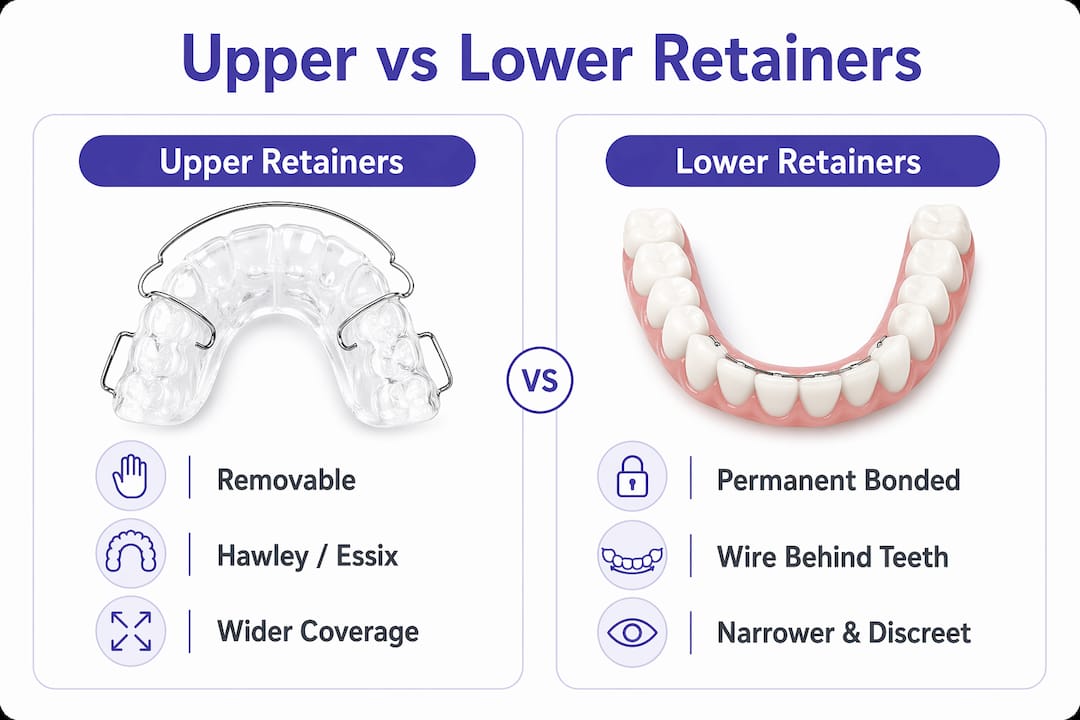 Upper vs Lower Retainers

Upper Retainers

Removable

Hawley / Essix

Wider Coverage

VS

Lower Retainers

Permanent Bonded

Wire Behind Teeth

Narrower & Discreet